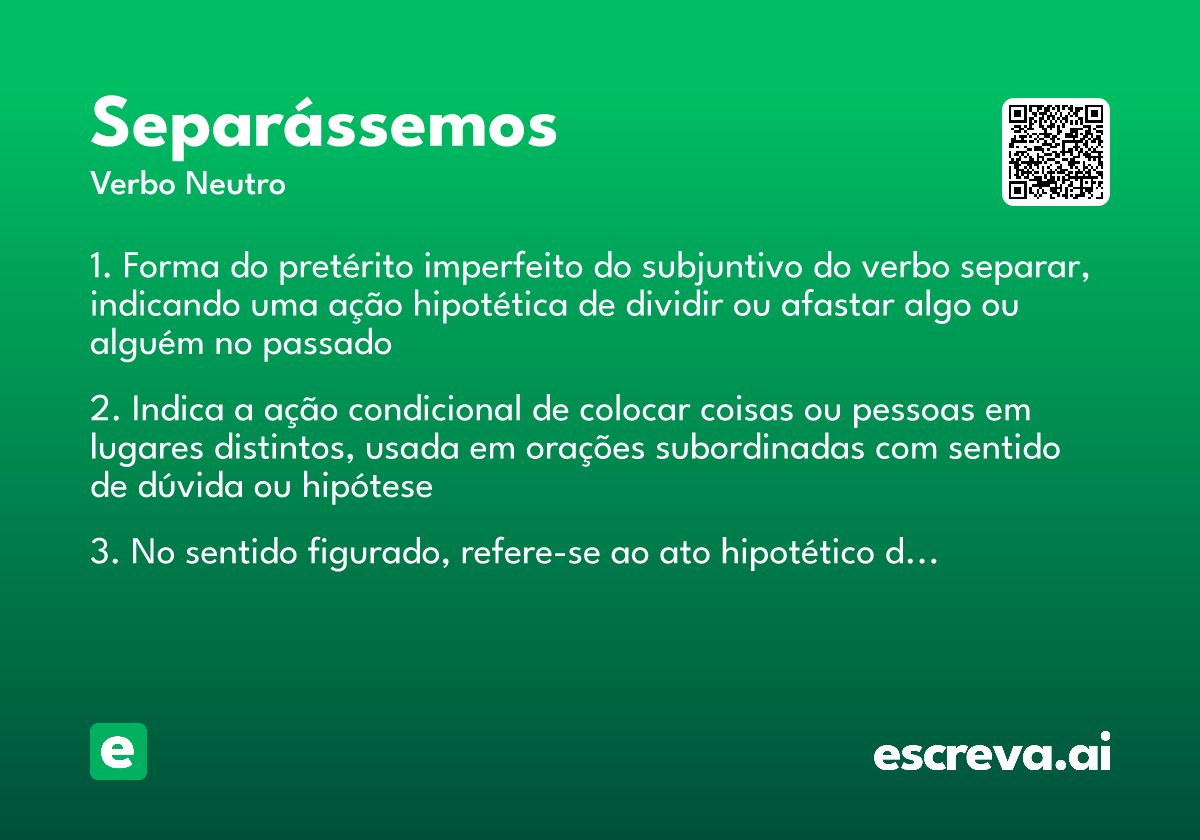 Separássemos

Verbo Neutro

1. Forma do pretérito imperfeito do subjuntivo do verbo separar, indicando uma ação hipotética de dividir ou afastar algo ou alguém no passado

2. Indica a ação condicional de colocar coisas ou pessoas em lugares distintos, usada em orações subordinadas com sentido de dúvida ou hipótese

3. No sentido figurado, refere-se ao ato hipotético d...

e

escreva.ai